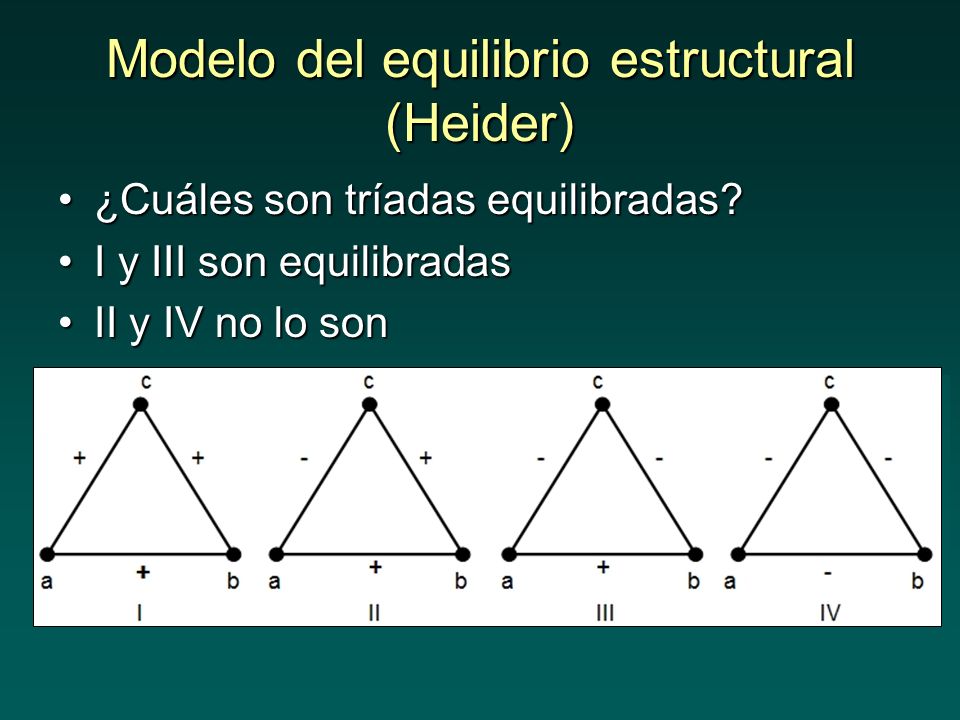 Modelo del equilibrio estructural (Heider)

• ¿Cuáles son tríadas equilibradas?
• I y III son equilibradas
• II y IV no lo son

c
+ +
a + b
I

c
- +
a + b
II

c
- -
a + b
III

c
- -
a - b
IV